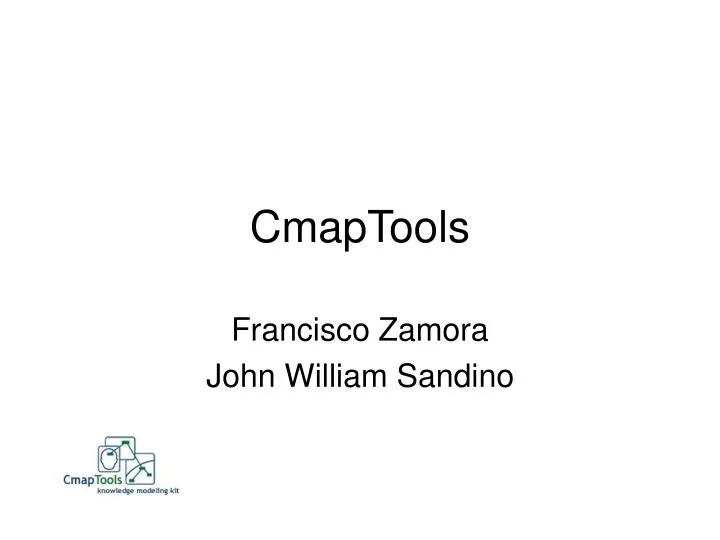 CmapTools

Francisco Zamora
John William Sandino

CmapTools
knowledge modeling kit